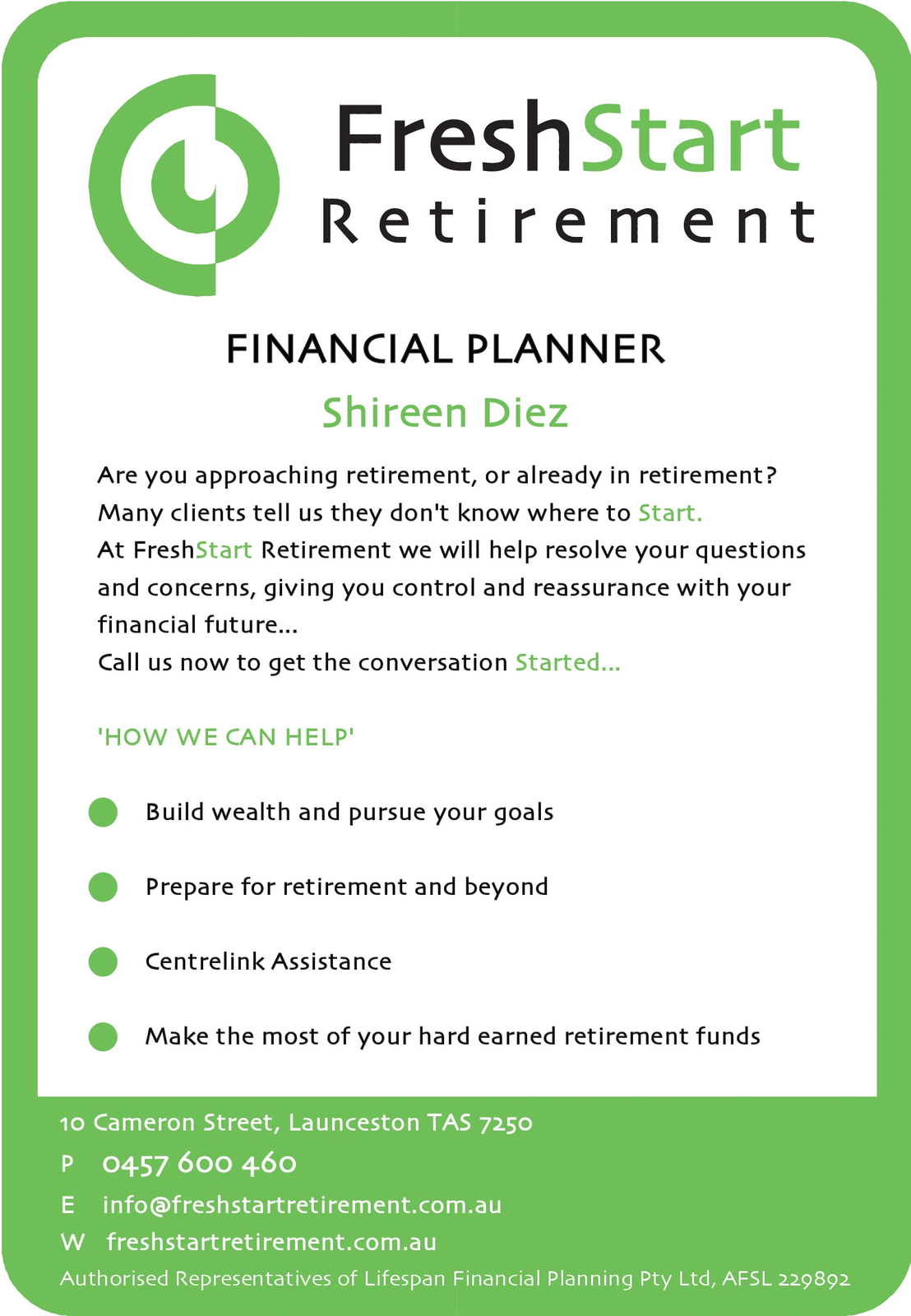 FreshStart
Retirement

FINANCIAL PLANNER

Shireen Diez

Are you approaching retirement, or already in retirement?
Many clients tell us they don't know where to Start.
At FreshStart Retirement we will help resolve your questions and concerns, giving you control and reassurance with your financial future...
Call us now to get the conversation Started...

'HOW WE CAN HELP'

Build wealth and pursue your goals

Prepare for retirement and beyond

Centrelink Assistance

Make the most of your hard earned retirement funds

10 Cameron Street, Launceston TAS 7250
P 0457 600 460
E info@freshstartretirement.com.au
W freshstartretirement.com.au
Authorised Representatives of Lifespan Financial Planning Pty Ltd, AFSL 229892